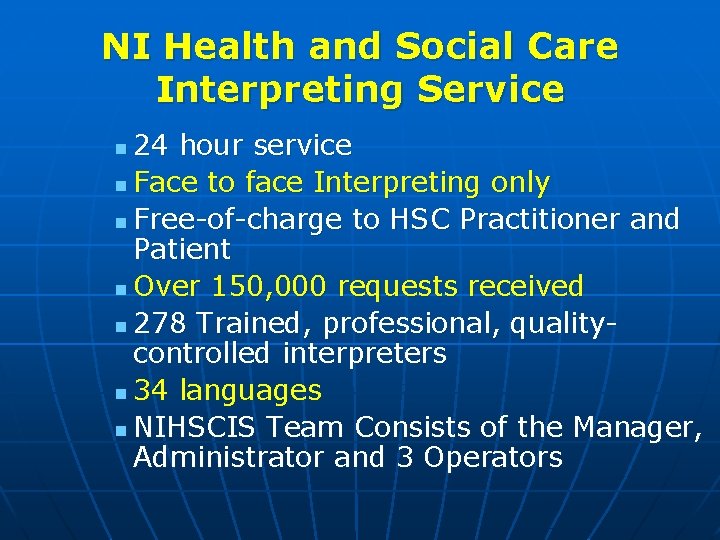 NI Health and Social Care Interpreting Service

- 24 hour service
- Face to face Interpreting only
- Free-of-charge to HSC Practitioner and Patient
- Over 150,000 requests received
- 278 Trained, professional, quality-controlled interpreters
- 34 languages
- NIHSCIS Team Consists of the Manager, Administrator and 3 Operators